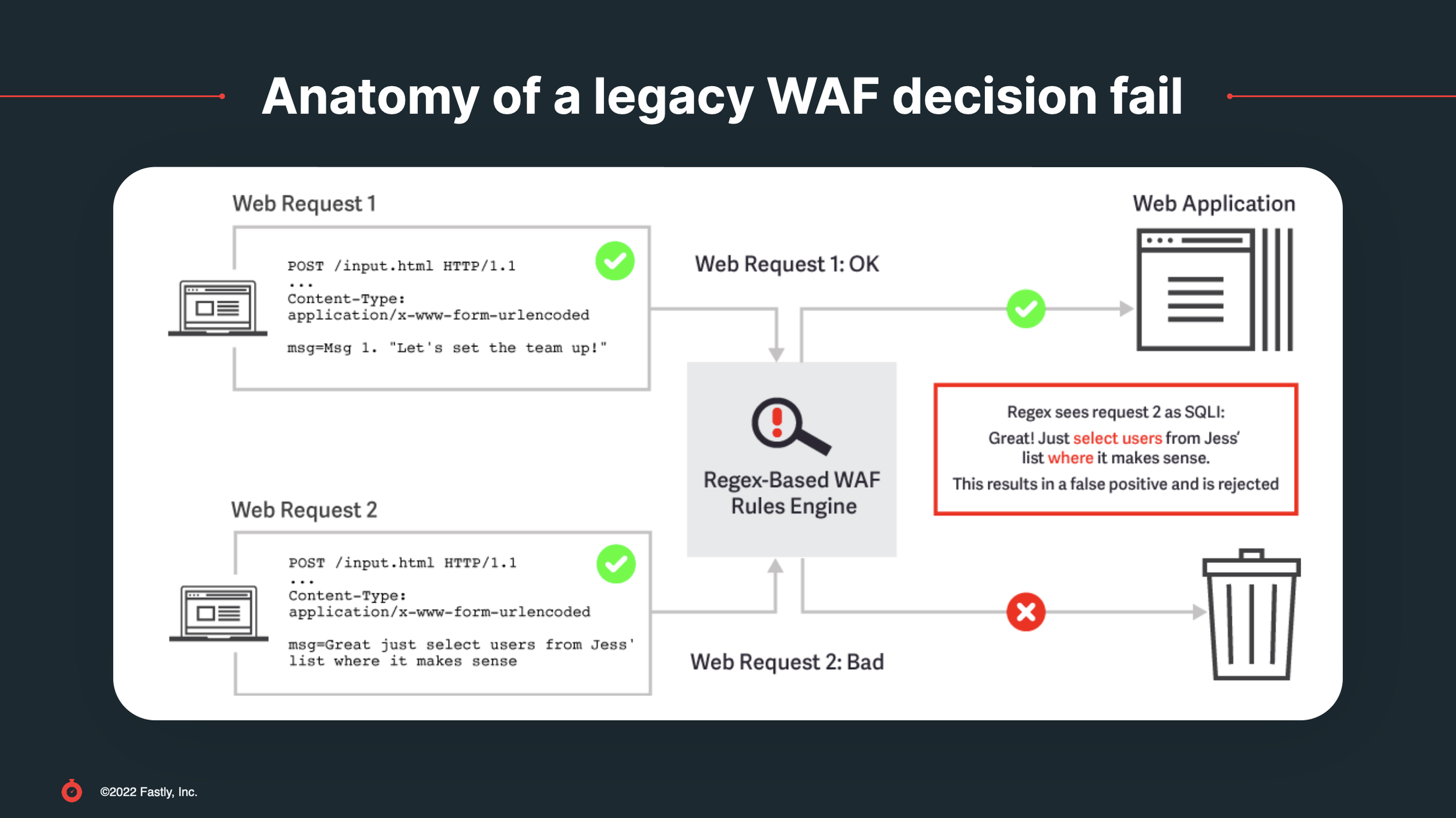 Anatomy of a legacy WAF decision fail

Web Request 1

POST /input.html HTTP/1.1
...
Content-Type:
application/x-www-form-urlencoded

msg=Msg 1. "Let's set the team up!"

Web Request 1: OK

Web Application

Regex-Based WAF Rules Engine

Regex sees request 2 as SQLI:
Great! Just select users from Jess' list where it makes sense.
This results in a false positive and is rejected

Web Request 2

POST /input.html HTTP/1.1
...
Content-Type:
application/x-www-form-urlencoded

msg=Great just select users from Jess' list where it makes sense

Web Request 2: Bad

©2022 Fastly, Inc.